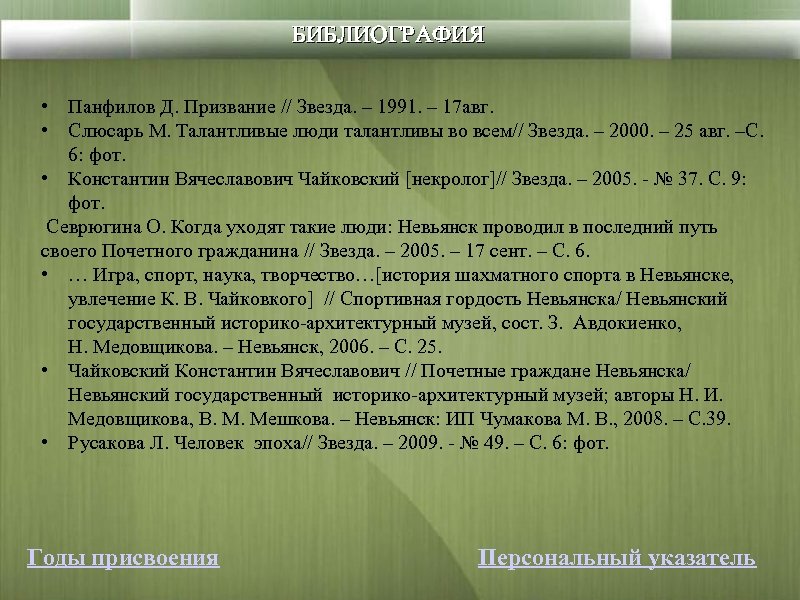 БИБЛИОГРАФИЯ

• Панфилов Д. Призвание // Звезда. – 1991. – 17авг.
• Слюсарь М. Талантливые люди талантливы во всем// Звезда. – 2000. – 25 авг. –С. 6: фот.
• Константин Вячеславович Чайковский [некролог]// Звезда. – 2005. - № 37. С. 9: фот.

Севрюгина О. Когда уходят такие люди: Невьянск проводил в последний путь своего Почетного гражданина // Звезда. – 2005. – 17 сент. – С. 6.
• … Игра, спорт, наука, творчество…[история шахматного спорта в Невьянске, увлечение К. В. Чайковкого] // Спортивная гордость Невьянска/ Невьянский государственный историко-архитектурный музей, сост. З. Авдокиенко, Н. Медовщикова. – Невьянск, 2006. – С. 25.
• Чайковский Константин Вячеславович // Почетные граждане Невьянска/ Невьянский государственный историко-архитектурный музей; авторы Н. И. Медовщикова, В. М. Мешкова. – Невьянск: ИП Чумакова М. В., 2008. – С.39.
• Русакова Л. Человек эпоха// Звезда. – 2009. - № 49. – С. 6: фот.

Годы присвоения

Персональный указатель